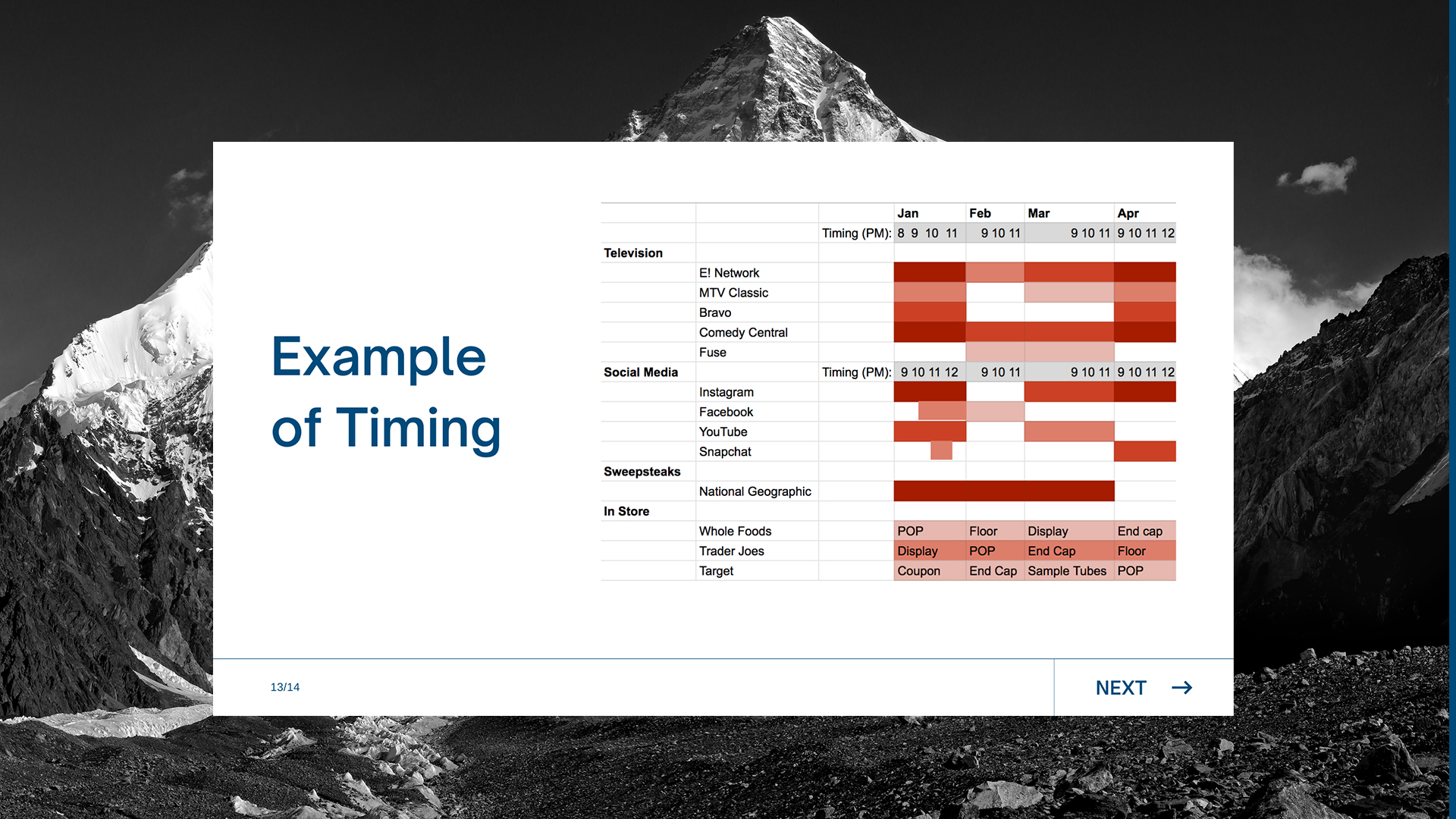 Example of Timing

|  |  |  | Jan | Feb | Mar | Apr |
|---|---|---|---|---|---|---|
|  |  | Timing (PM): | 8 9 10 11 | 9 10 11 | 9 10 11 | 9 10 11 12 |
| Television |  |  |  |  |  |  |
|  | E! Network |  |  |  |  |  |
|  | MTV Classic |  |  |  |  |  |
|  | Bravo |  |  |  |  |  |
|  | Comedy Central |  |  |  |  |  |
|  | Fuse |  |  |  |  |  |
| Social Media |  | Timing (PM): | 9 10 11 12 | 9 10 11 | 9 10 11 | 9 10 11 12 |
|  | Instagram |  |  |  |  |  |
|  | Facebook |  |  |  |  |  |
|  | YouTube |  |  |  |  |  |
|  | Snapchat |  |  |  |  |  |
| Sweepsteaks |  |  |  |  |  |  |
|  | National Geographic |  |  |  |  |  |
| In Store |  |  |  |  |  |  |
|  | Whole Foods |  | POP | Floor | Display | End cap |
|  | Trader Joes |  | Display | POP | End Cap | Floor |
|  | Target |  | Coupon | End Cap | Sample Tubes | POP |

13/14

NEXT